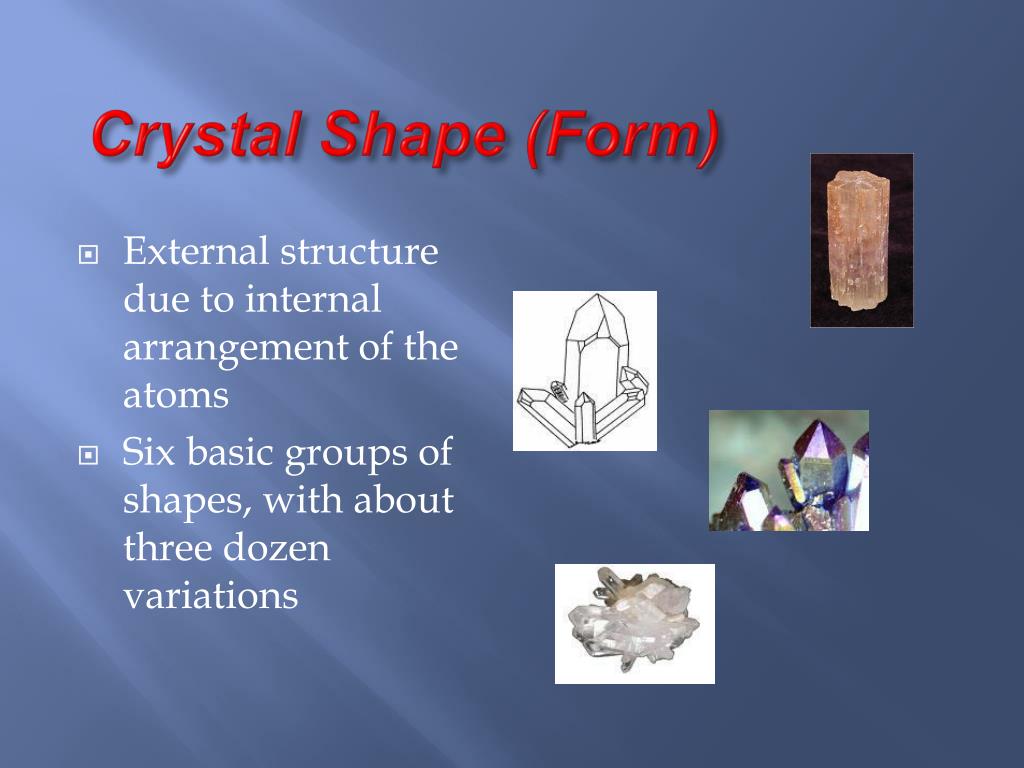 Crystal Shape (Form)

External structure due to internal arrangement of the atoms

Six basic groups of shapes, with about three dozen variations